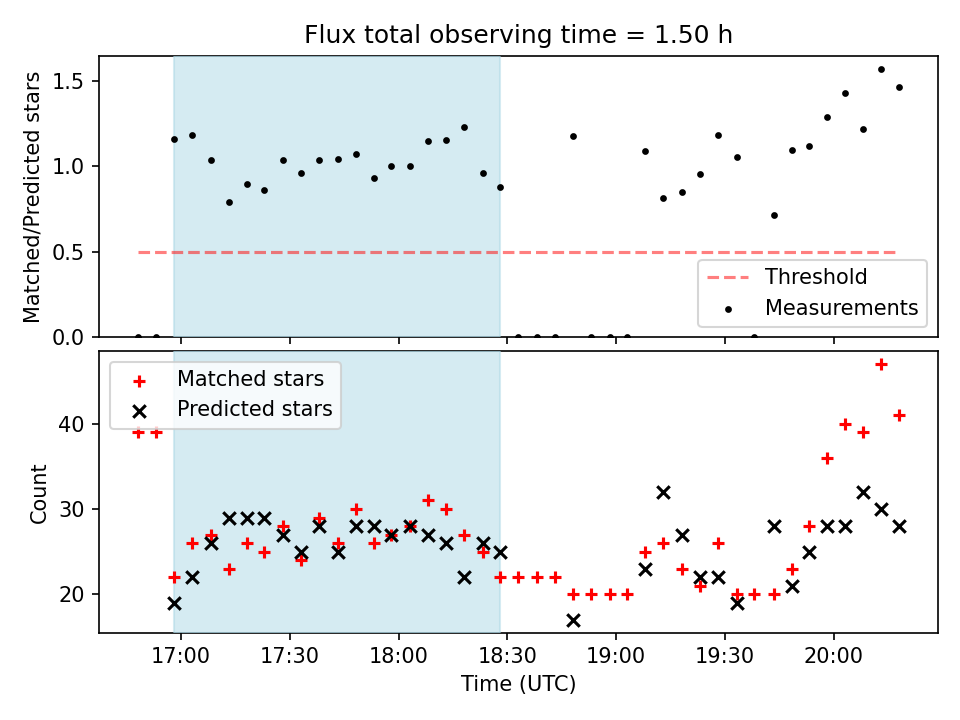 Flux total observing time = 1.50 h

Matched/Predicted stars

1.5
1.0
0.5
0.0

Threshold
Measurements

Matched stars
Predicted stars

Count

40
30
20

17:00
17:30
18:00
18:30
19:00
19:30
20:00

Time (UTC)